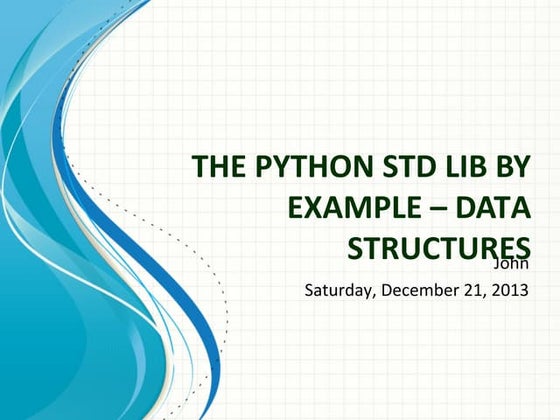 THE PYTHON STD LIB BY EXAMPLE – DATA STRUCTURES

John

Saturday, December 21, 2013